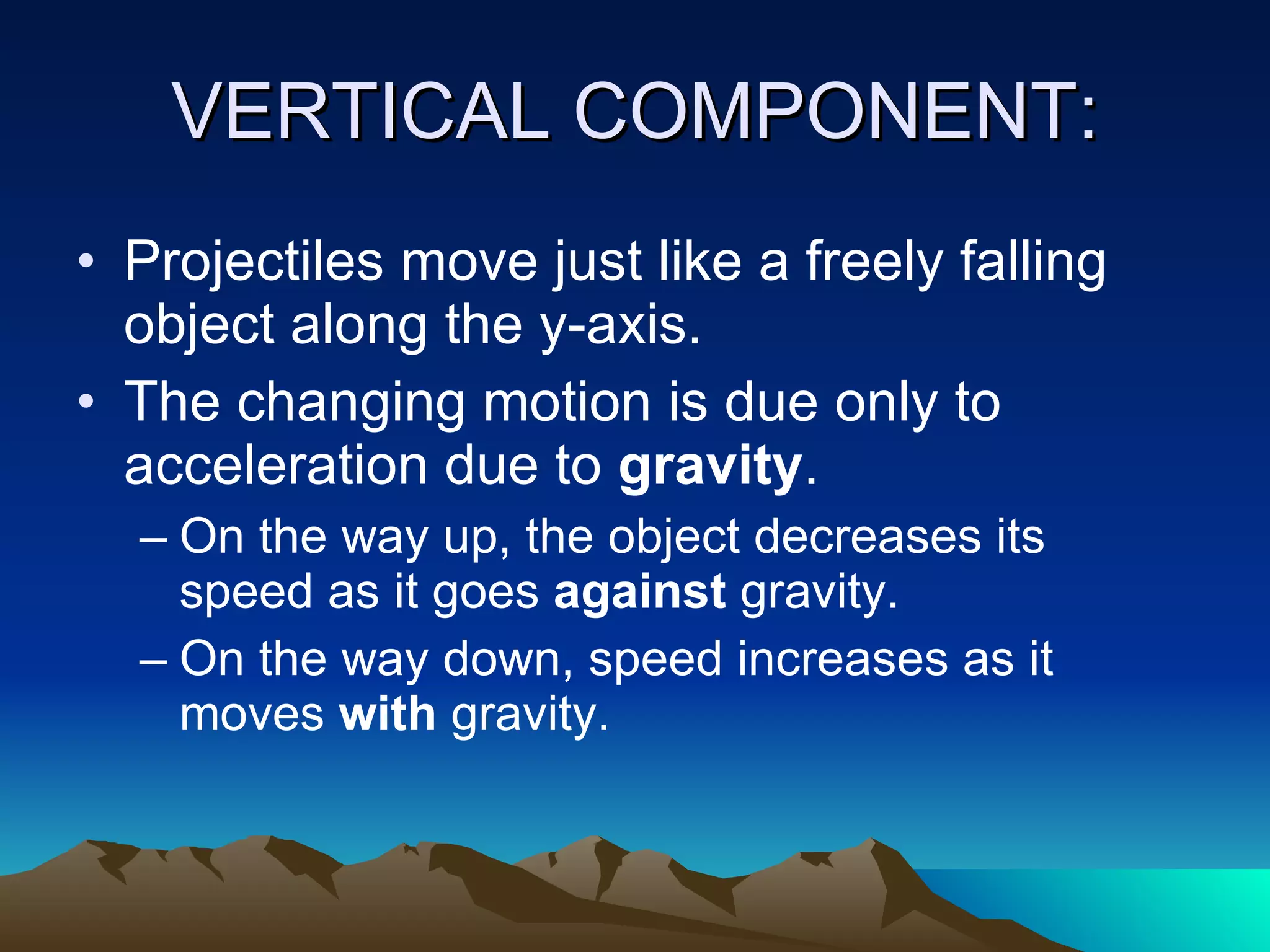 VERTICAL COMPONENT:

• Projectiles move just like a freely falling object along the y-axis.

• The changing motion is due only to acceleration due to gravity.

– On the way up, the object decreases its speed as it goes against gravity.

– On the way down, speed increases as it moves with gravity.